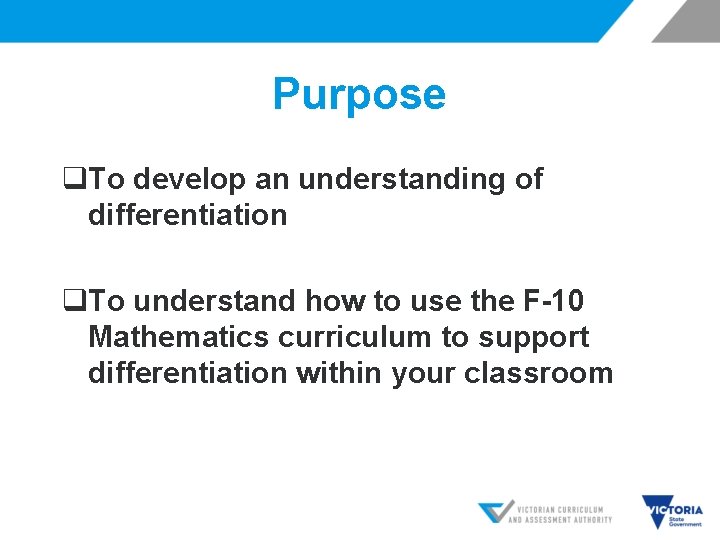 Purpose

❑To develop an understanding of differentiation

❑To understand how to use the F-10 Mathematics curriculum to support differentiation within your classroom

VICTORIAN CURRICULUM AND ASSESSMENT AUTHORITY

VICTORIA State Government